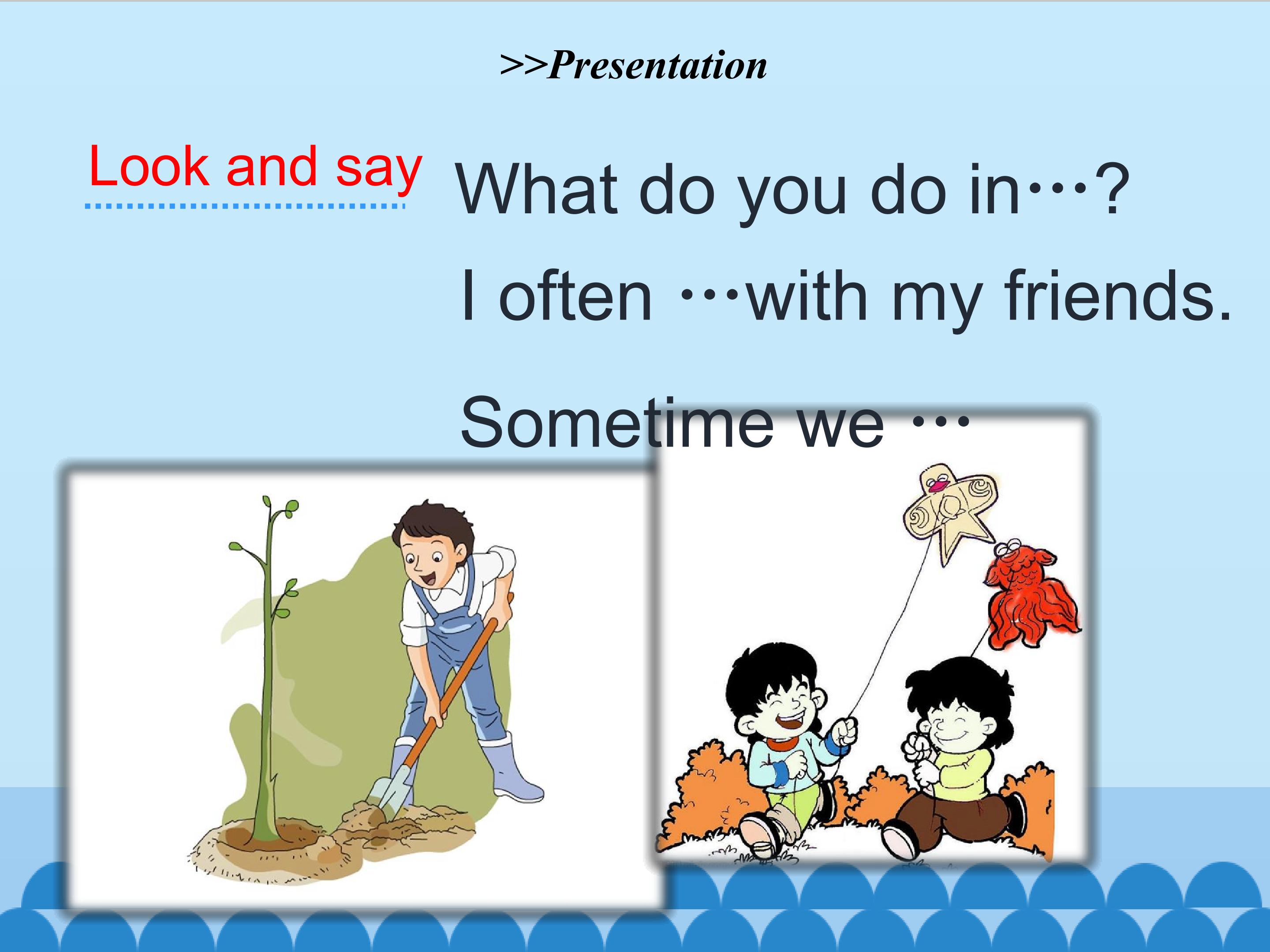 >>Presentation

Look and say

What do you do in…?

I often …with my friends.

Sometime we …